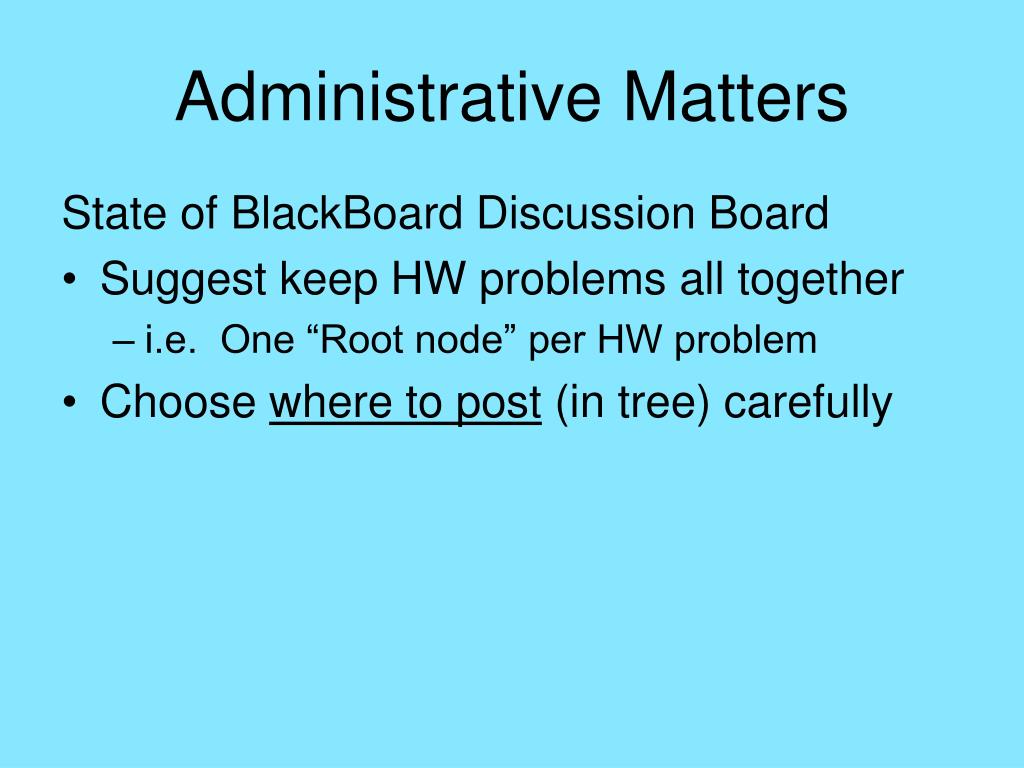 Administrative Matters

State of BlackBoard Discussion Board

• Suggest keep HW problems all together
  – i.e.  One “Root node” per HW problem
• Choose where to post (in tree) carefully